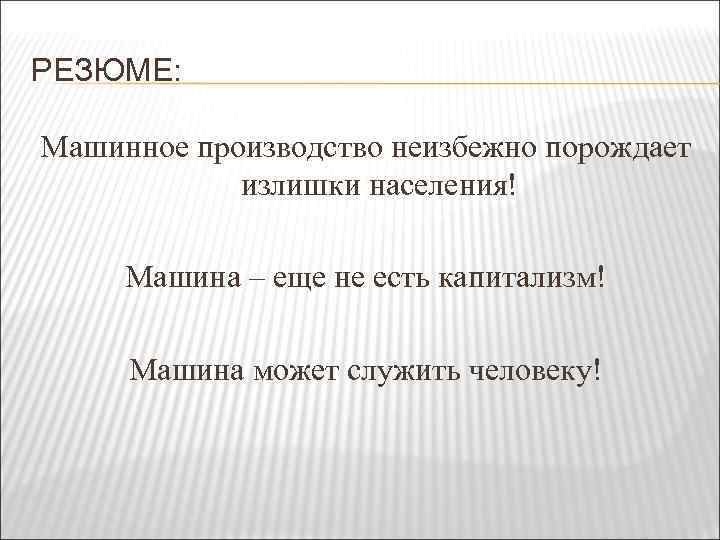 РЕЗЮМЕ:

Машинное производство неизбежно порождает излишки населения!

Машина – еще не есть капитализм!

Машина может служить человеку!